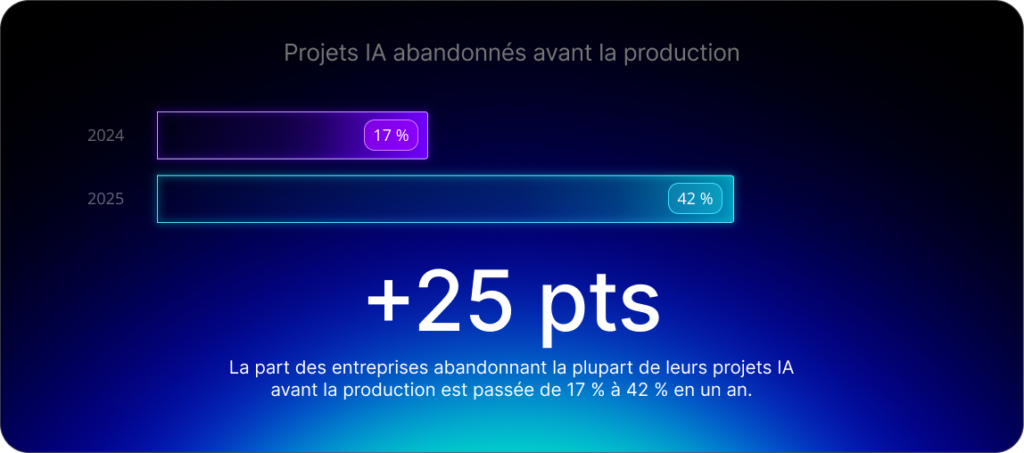 Projets IA abandonnés avant la production

2024
17 %

2025
42 %

+25 pts

La part des entreprises abandonnant la plupart de leurs projets IA avant la production est passée de 17 % à 42 % en un an.